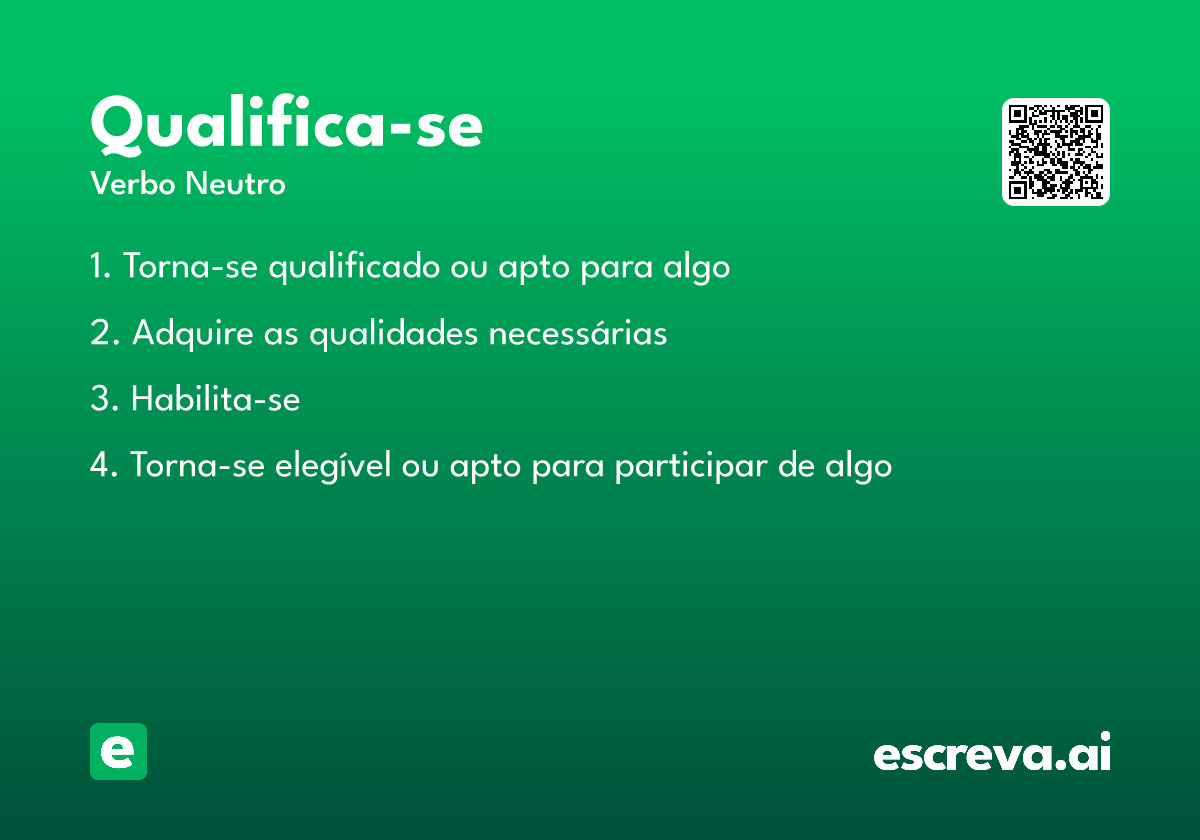 Qualifica-se
Verbo Neutro

1. Torna-se qualificado ou apto para algo

2. Adquire as qualidades necessárias

3. Habilita-se

4. Torna-se elegível ou apto para participar de algo

e

escreva.ai